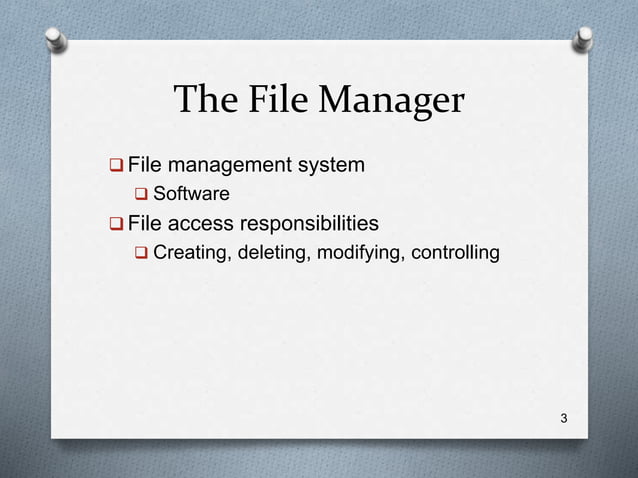 The File Manager

❑ File management system
❑ Software
❑ File access responsibilities
❑ Creating, deleting, modifying, controlling

3